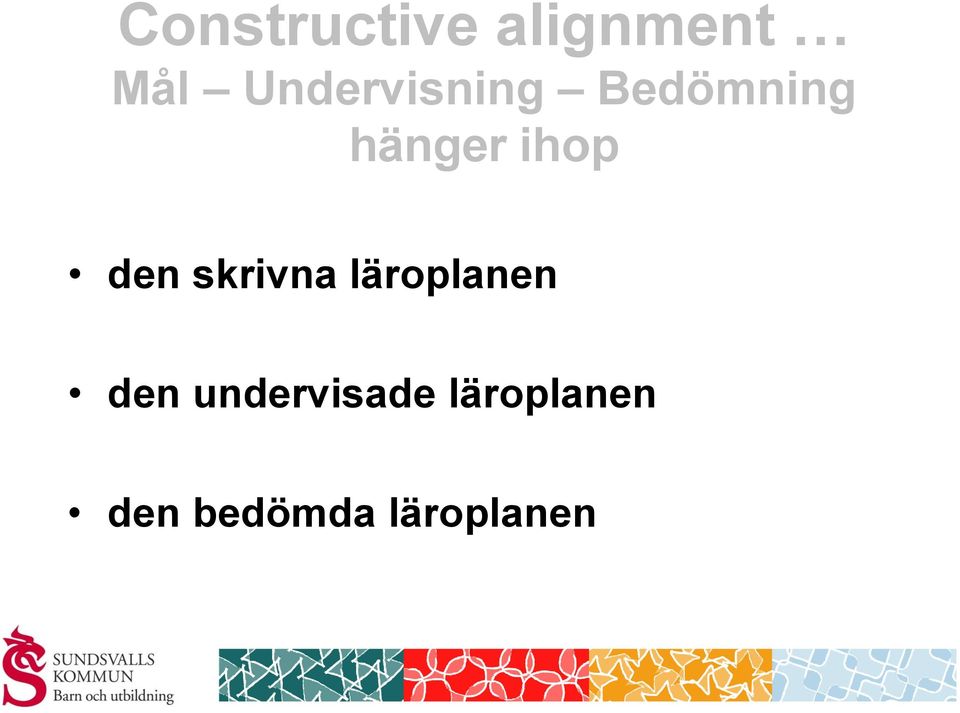 Constructive alignment …
Mål – Undervisning – Bedömning hänger ihop

• den skrivna läroplanen

• den undervisade läroplanen

• den bedömda läroplanen

SUNDSVALLS KOMMUN
Barn och utbildning